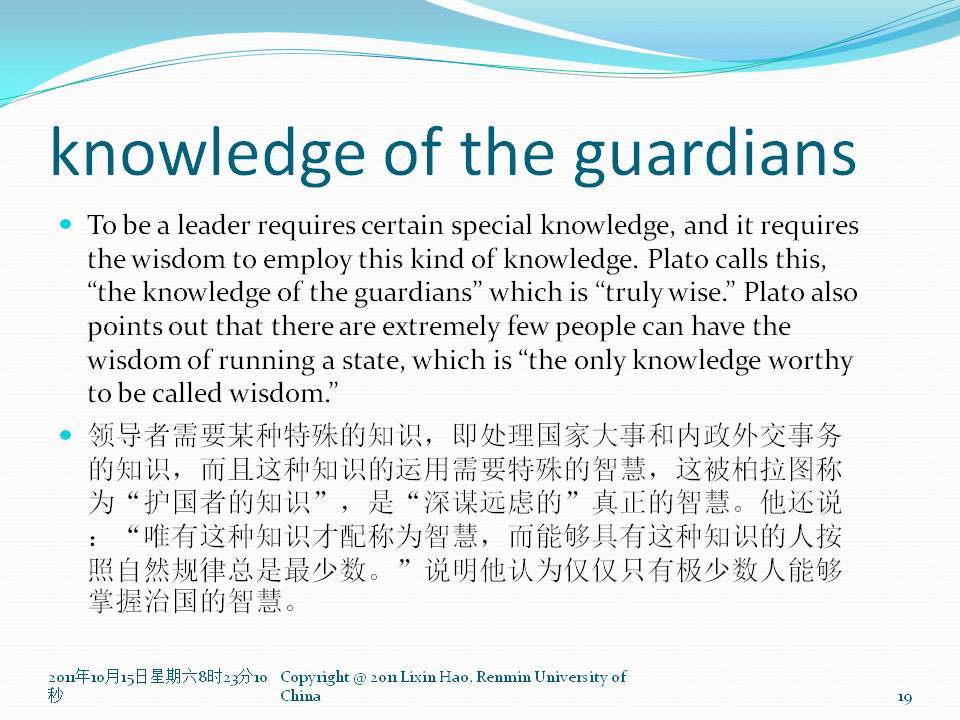 knowledge of the guardians

To be a leader requires certain special knowledge, and it requires the wisdom to employ this kind of knowledge. Plato calls this, “the knowledge of the guardians” which is “truly wise.” Plato also points out that there are extremely few people can have the wisdom of running a state, which is “the only knowledge worthy to be called wisdom.”

领导者需要某种特殊的知识，即处理国家大事和内政外交事务的知识，而且这种知识的运用需要特殊的智慧，这被柏拉图称为“护国者的知识”，是“深谋远虑的”真正的智慧。他还说：“唯有这种知识才配称为智慧，而能够具有这种知识的人按照自然规律总是最少数。”说明他认为仅仅只有极少数人能够掌握治国的智慧。

2011年10月15日星期六8时23分10秒

Copyright @ 2011 Lixin Hao, Renmin University of China

19